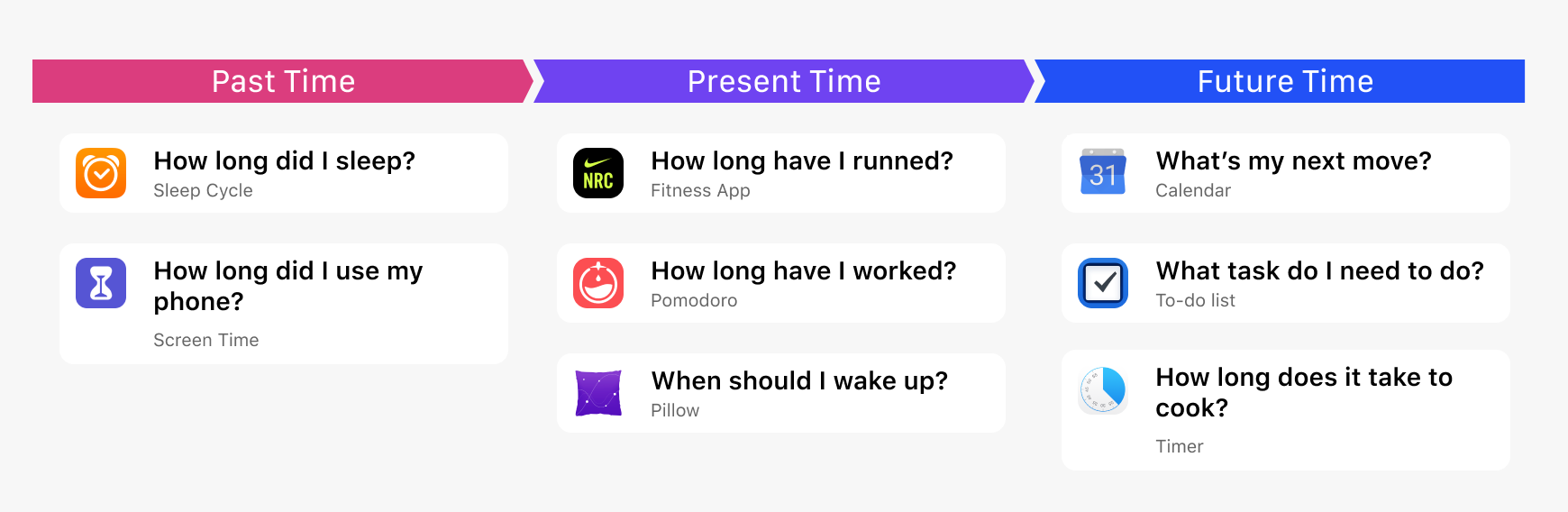 Past Time

How long did I sleep?
Sleep Cycle

How long did I use my phone?
Screen Time

Present Time

NRC
How long have I runned?
Fitness App

How long have I worked?
Pomodoro

When should I wake up?
Pillow

Future Time

31
What's my next move?
Calendar

What task do I need to do?
To-do list

How long does it take to cook?
Timer